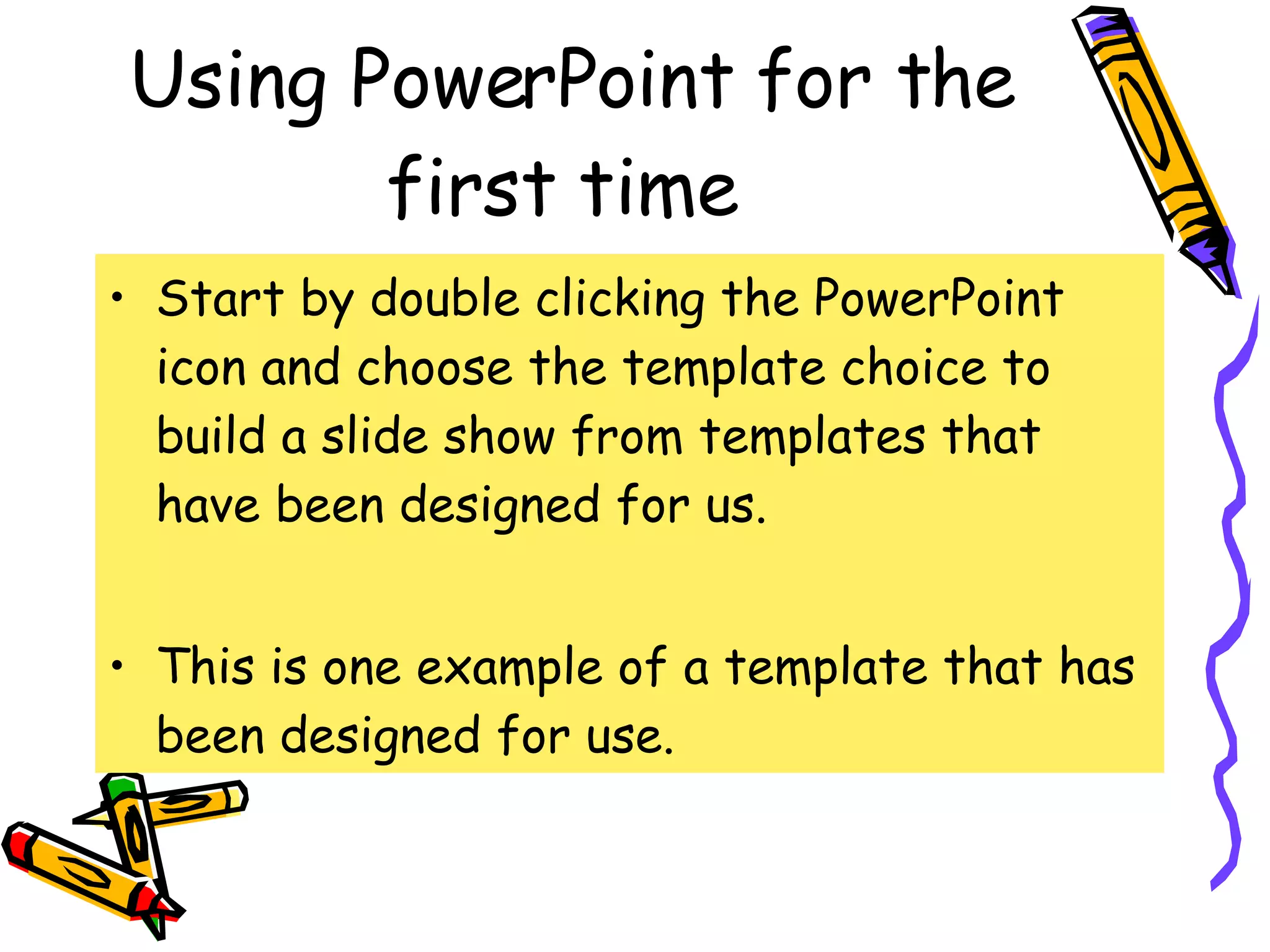 Using PowerPoint for the first time

• Start by double clicking the PowerPoint icon and choose the template choice to build a slide show from templates that have been designed for us.

• This is one example of a template that has been designed for use.